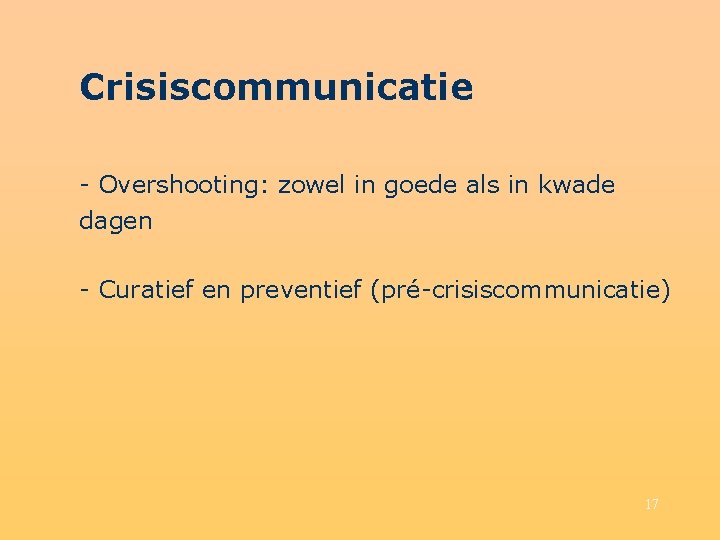 Crisiscommunicatie

- Overshooting: zowel in goede als in kwade dagen

- Curatief en preventief (pré-crisiscommunicatie)

17